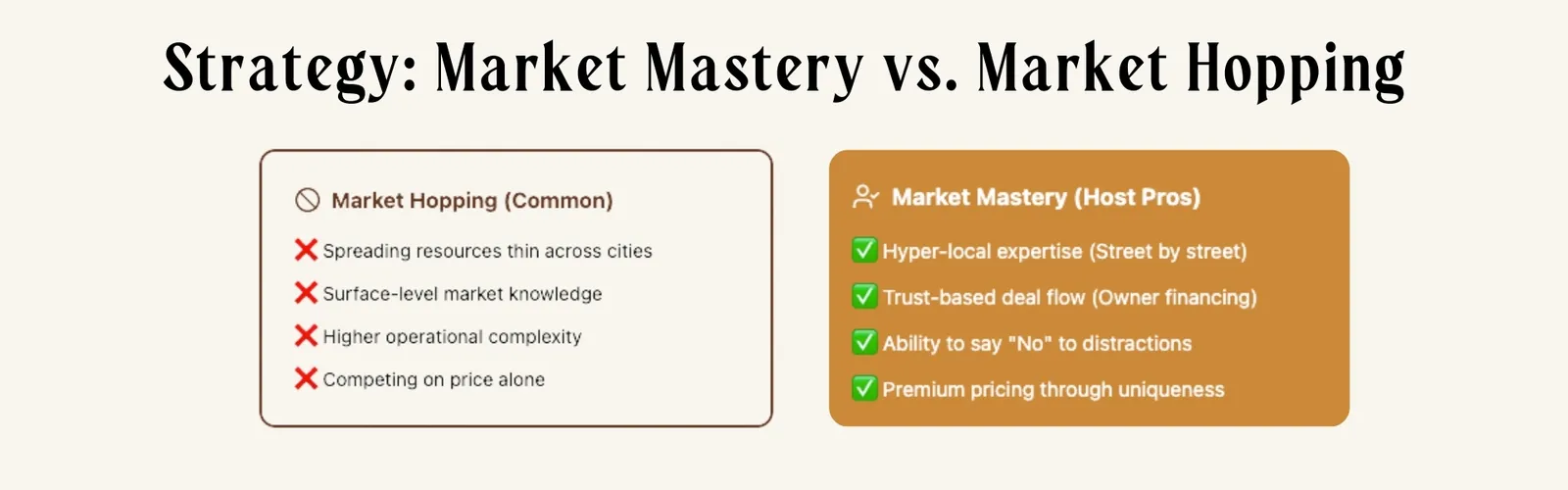 Strategy: Market Mastery vs. Market Hopping

Market Hopping (Common)

❌ Spreading resources thin across cities
❌ Surface-level market knowledge
❌ Higher operational complexity
❌ Competing on price alone

Market Mastery (Host Pros)

✅ Hyper-local expertise (Street by street)
✅ Trust-based deal flow (Owner financing)
✅ Ability to say "No" to distractions
✅ Premium pricing through uniqueness